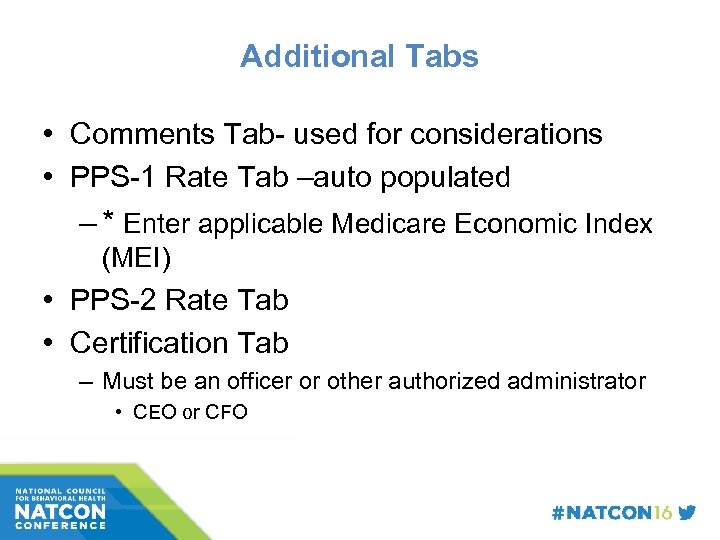 Additional Tabs

• Comments Tab- used for considerations
• PPS-1 Rate Tab –auto populated
– * Enter applicable Medicare Economic Index (MEI)
• PPS-2 Rate Tab
• Certification Tab
– Must be an officer or other authorized administrator
• CEO or CFO

NATIONAL COUNCIL FOR BEHAVIORAL HEALTH
NATCON
CONFERENCE

#NATCON16